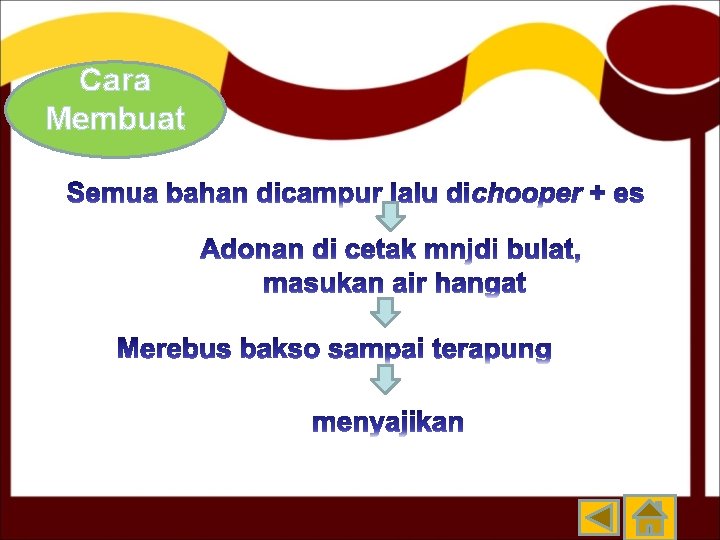 Cara Membuat

Semua bahan dicampur lalu dichooper + es

Adonan di cetak mnjdi bulat, masukan air hangat

Merebus bakso sampai terapung

menyajikan